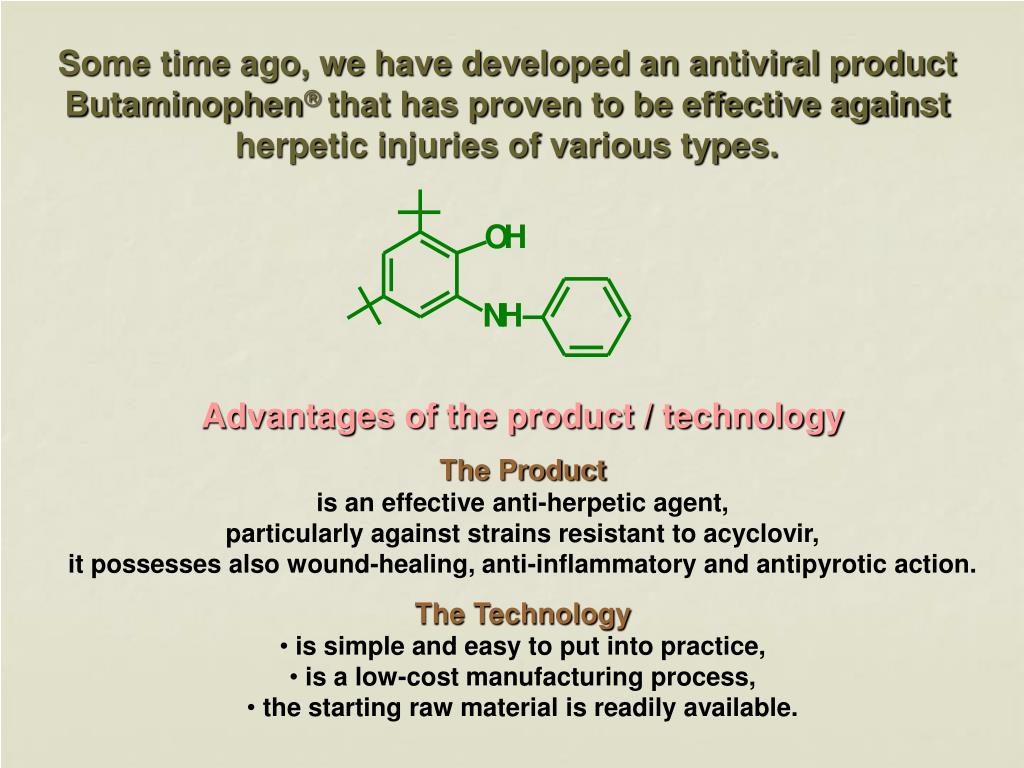 Some time ago, we have developed an antiviral product Butaminophen® that has proven to be effective against herpetic injuries of various types.

OH

NH

Advantages of the product / technology

The Product
is an effective anti-herpetic agent,
particularly against strains resistant to acyclovir,
it possesses also wound-healing, anti-inflammatory and antipyrotic action.

The Technology
• is simple and easy to put into practice,
• is a low-cost manufacturing process,
• the starting raw material is readily available.